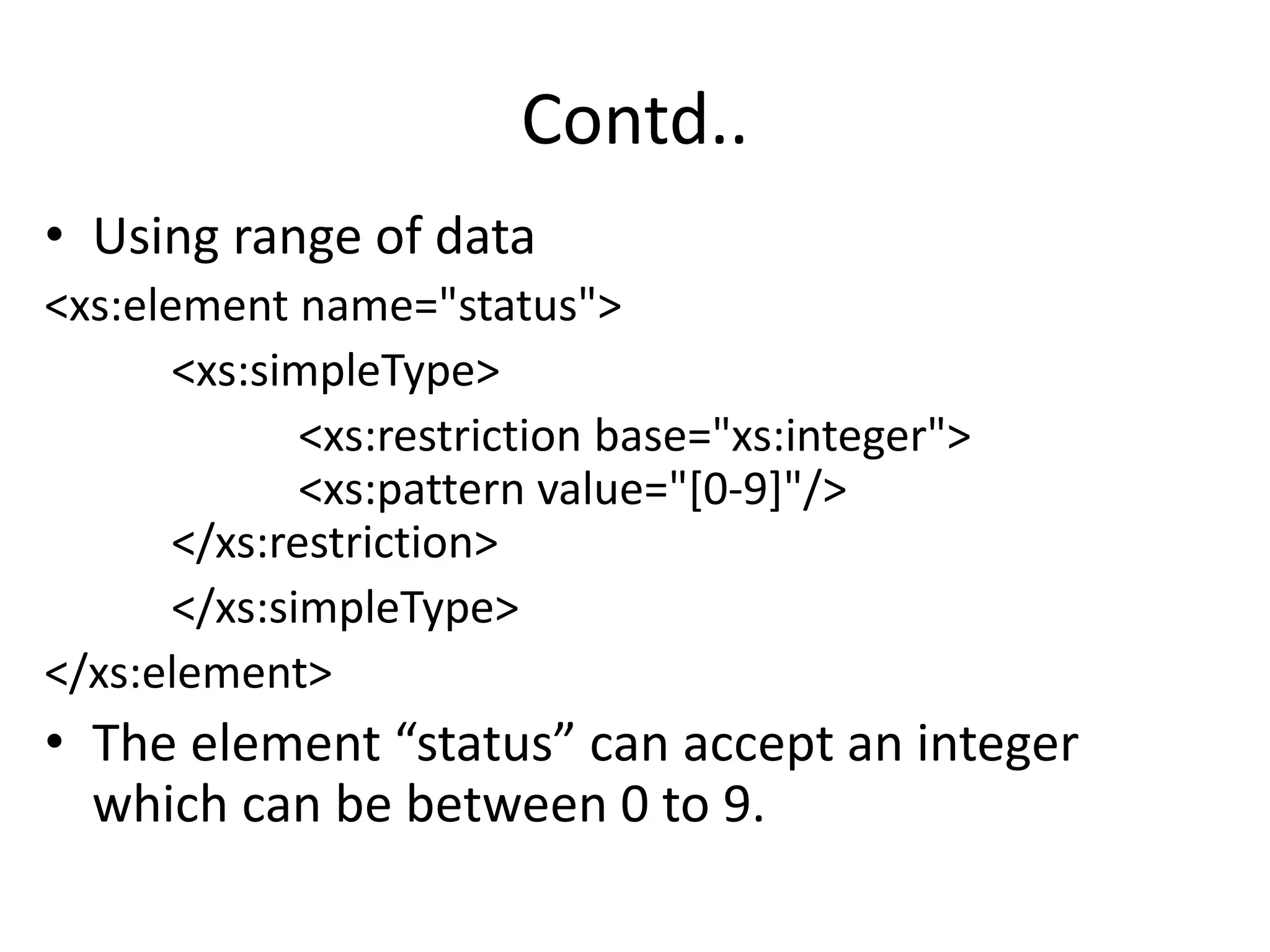 Contd..

• Using range of data

<xs:element name="status">

<xs:simpleType>

<xs:restriction base="xs:integer">
<xs:pattern value="[0-9]"/>
</xs:restriction>

</xs:simpleType>

</xs:element>

• The element “status” can accept an integer which can be between 0 to 9.